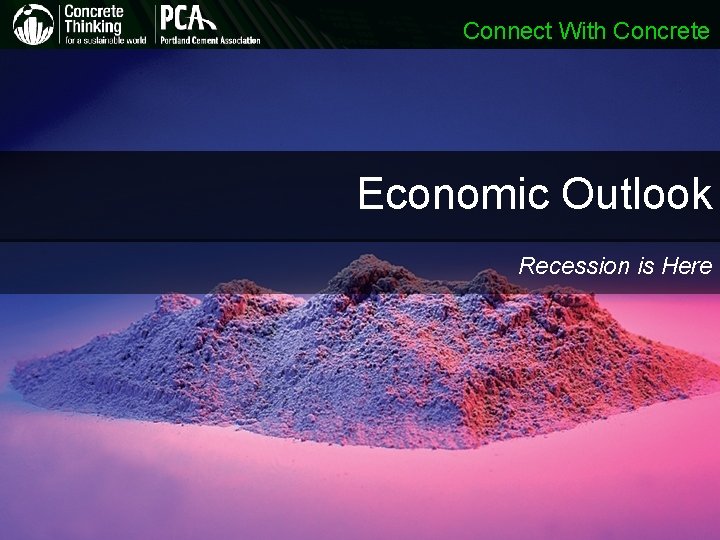 Concrete Thinking for a sustainable world

PCA Portland Cement Association

Connect With Concrete

Economic Outlook

Recession is Here